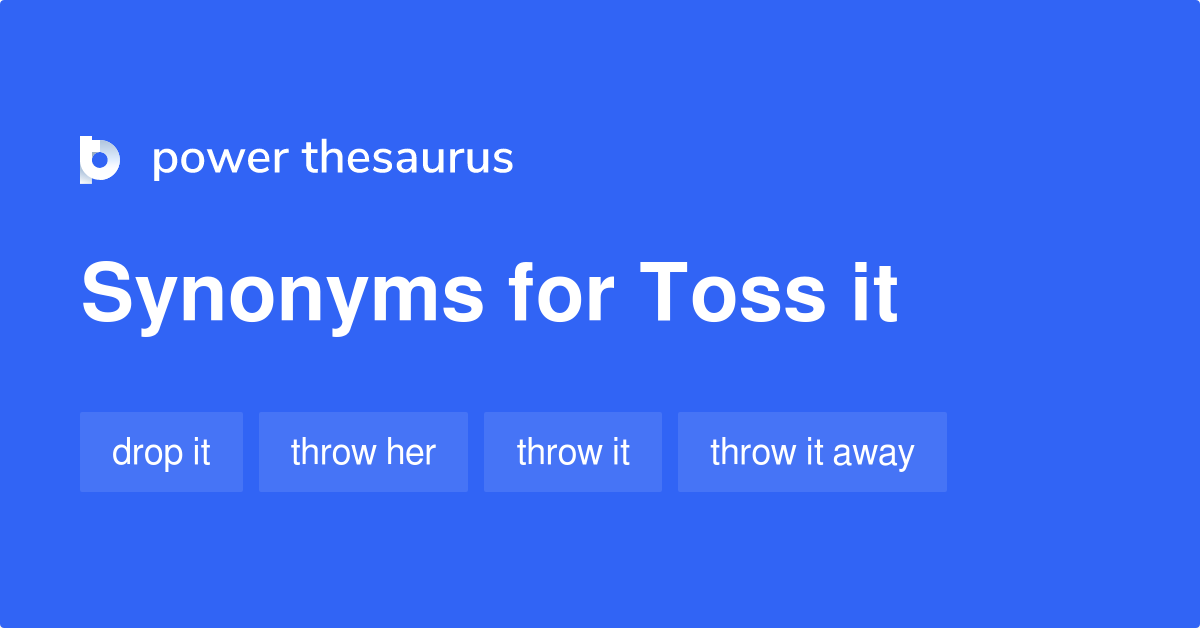 power thesaurus

Synonyms for Toss it

drop it

throw her

throw it

throw it away